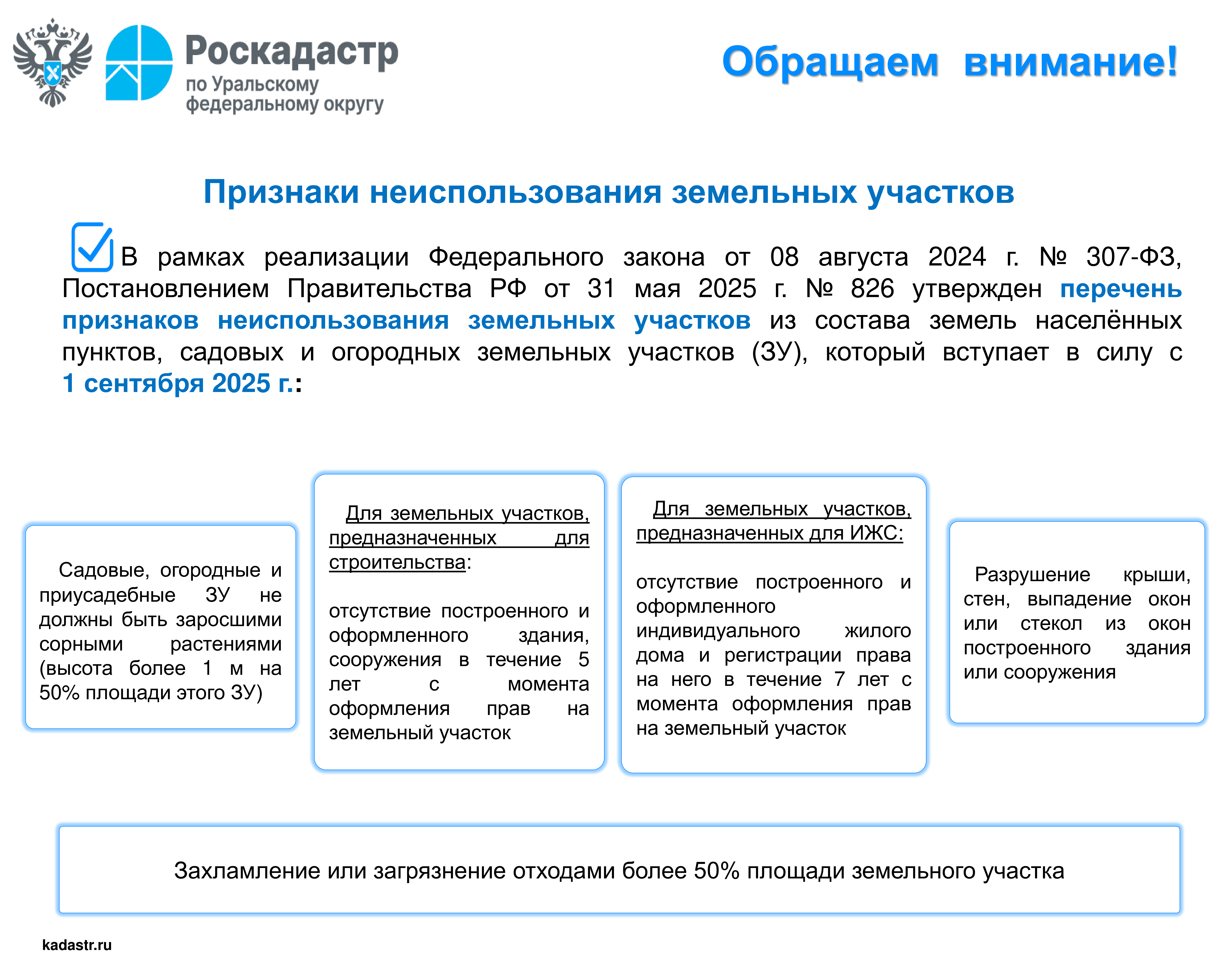 Роскадастр
по Уральскому федеральному округу

Обращаем внимание!

Признаки неиспользования земельных участков

В рамках реализации Федерального закона от 08 августа 2024 г. № 307-ФЗ, Постановлением Правительства РФ от 31 мая 2025 г. № 826 утвержден перечень признаков неиспользования земельных участков из состава земель населённых пунктов, садовых и огородных земельных участков (ЗУ), который вступает в силу с 1 сентября 2025 г.:

Садовые, огородные и приусадебные ЗУ не должны быть заросшими сорными растениями (высота более 1 м на 50% площади этого ЗУ)

Для земельных участков, предназначенных для строительства:

отсутствие построенного и оформленного здания, сооружения в течение 5 лет с момента оформления прав на земельный участок

Для земельных участков, предназначенных для ИЖС:

отсутствие построенного и оформленного индивидуального жилого дома и регистрации права на него в течение 7 лет с момента оформления прав на земельный участок

Разрушение крыши, стен, выпадение окон или стекол из окон построенного здания или сооружения

Захламление или загрязнение отходами более 50% площади земельного участка

kadastr.ru